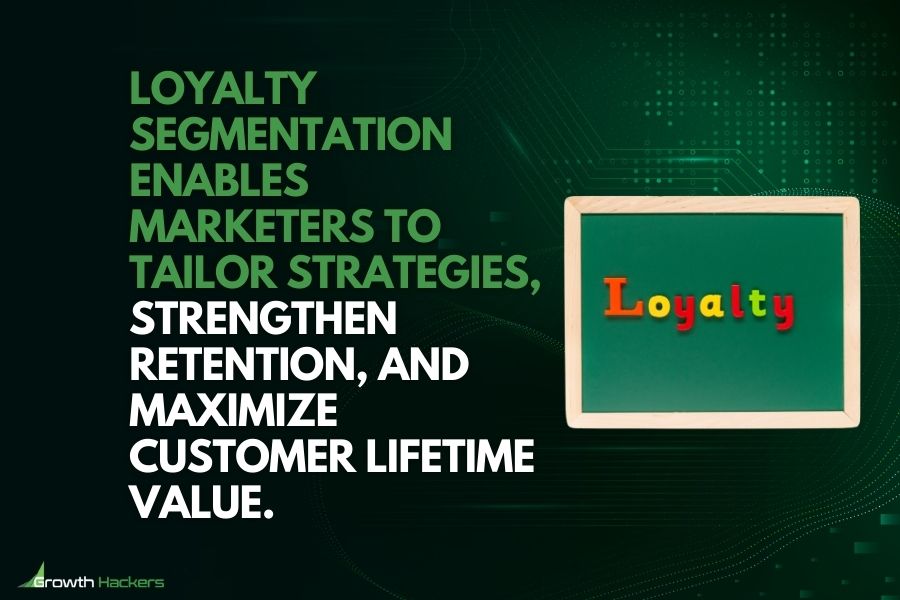 LOYALTY SEGMENTATION ENABLES MARKETERS TO TAILOR STRATEGIES, STRENGTHEN RETENTION, AND MAXIMIZE CUSTOMER LIFETIME VALUE.

Loyalty

Growth Hackers